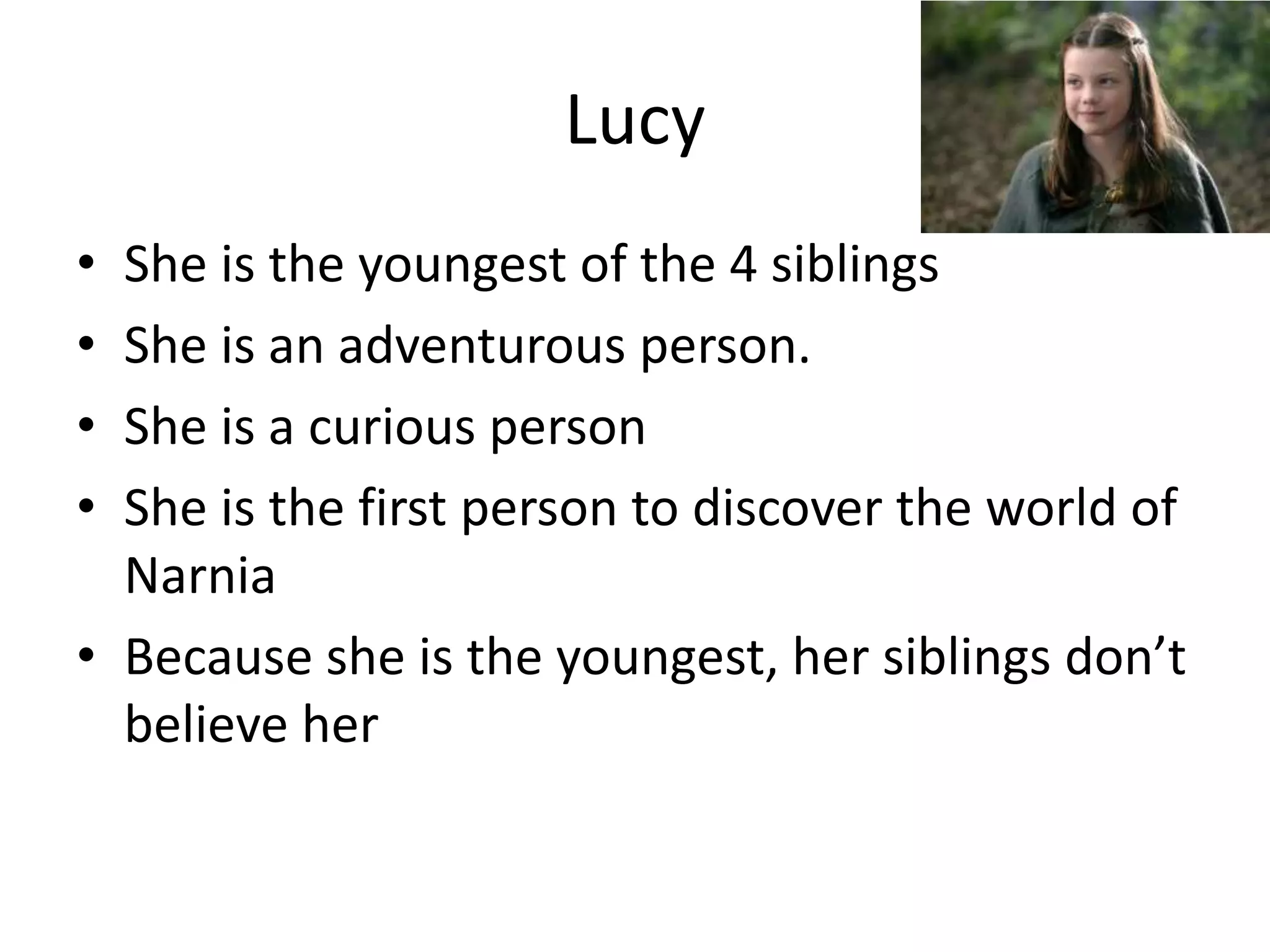 Lucy

• She is the youngest of the 4 siblings
• She is an adventurous person.
• She is a curious person
• She is the first person to discover the world of Narnia
• Because she is the youngest, her siblings don’t believe her